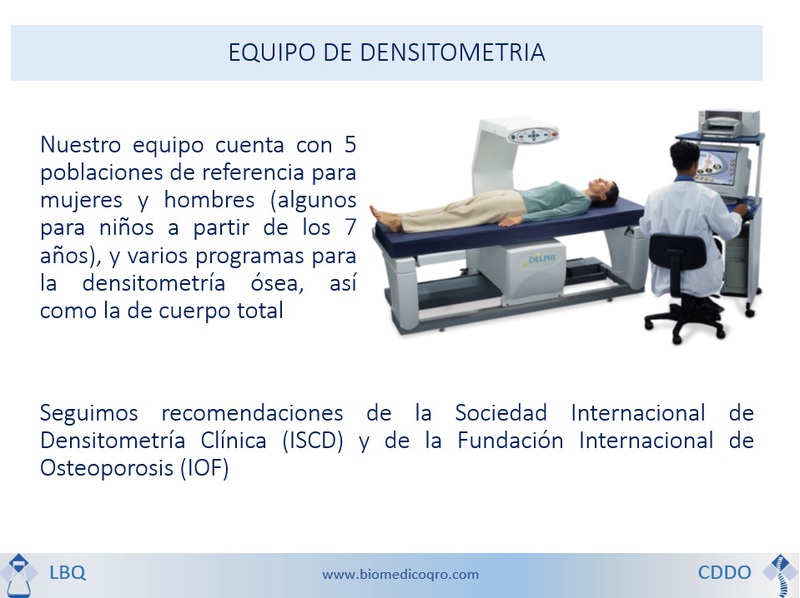 EQUIPO DE DENSITOMETRIA

Nuestro equipo cuenta con 5 poblaciones de referencia para mujeres y hombres (algunos para niños a partir de los 7 años), y varios programas para la densitometría ósea, así como la de cuerpo total

DELPHI

Seguimos recomendaciones de la Sociedad Internacional de Densitometría Clínica (ISCD) y de la Fundación Internacional de Osteoporosis (IOF)

LBQ www.biomedicoqro.com CDDO